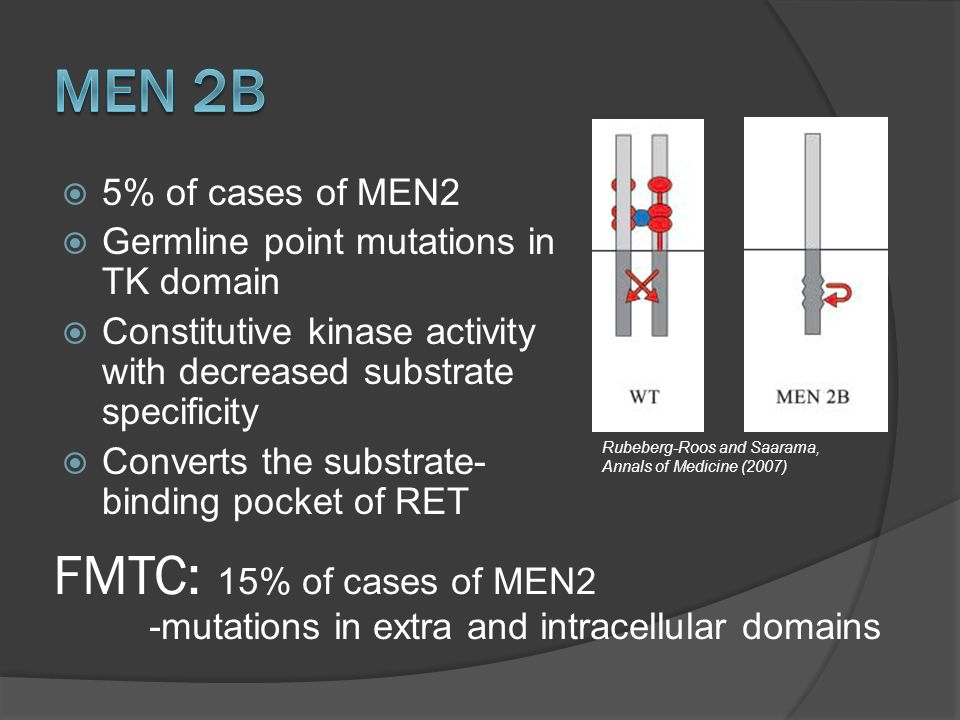 MEN 2B

5% of cases of MEN2
Germline point mutations in TK domain
Constitutive kinase activity with decreased substrate specificity
Converts the substrate-binding pocket of RET

WT

MEN 2B

Rubeberg-Roos and Saarama, Annals of Medicine (2007)

FMTC: 15% of cases of MEN2
-mutations in extra and intracellular domains